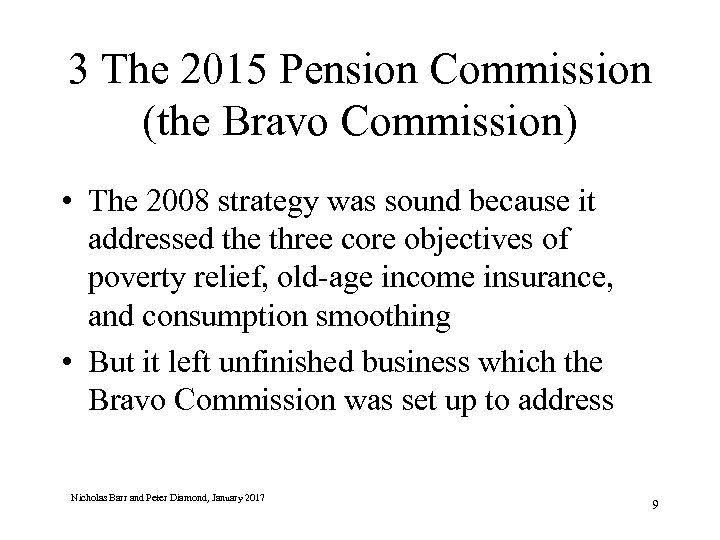 3 The 2015 Pension Commission (the Bravo Commission)

• The 2008 strategy was sound because it addressed the three core objectives of poverty relief, old-age income insurance, and consumption smoothing

• But it left unfinished business which the Bravo Commission was set up to address

Nicholas Barr and Peter Diamond, January 2017

9